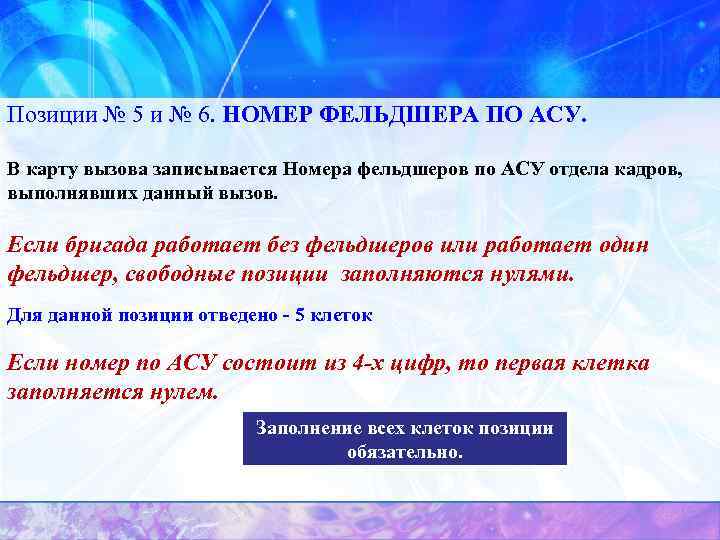 Позиции № 5 и № 6. НОМЕР ФЕЛЬДШЕРА ПО АСУ.

В карту вызова записывается Номера фельдшеров по АСУ отдела кадров, выполнявших данный вызов.

Если бригада работает без фельдшеров или работает один фельдшер, свободные позиции заполняются нулями.

Для данной позиции отведено - 5 клеток

Если номер по АСУ состоит из 4-х цифр, то первая клетка заполняется нулем.

Заполнение всех клеток позиции обязательно.